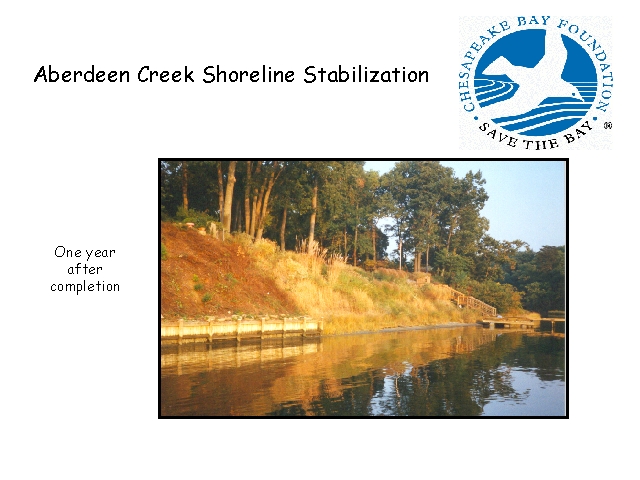 Aberdeen Creek Shoreline Stabilization

CHESAPEAKE BAY FOUNDATION
SAVE THE BAY ®

One year after completion